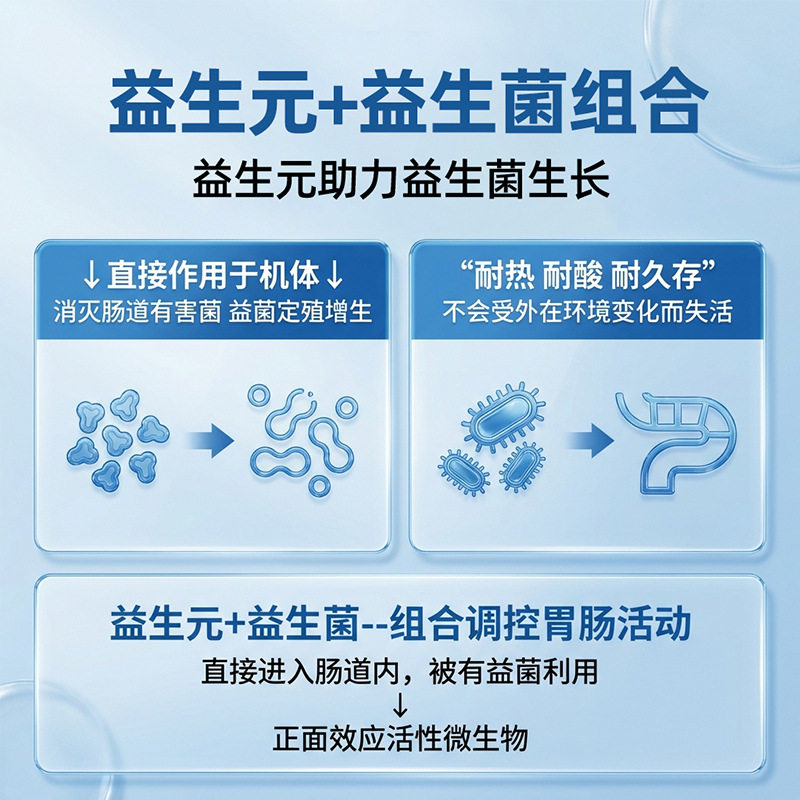 益生元+益生菌组合

益生元助力益生菌生长

↓直接作用于机体↓
消灭肠道有害菌 益菌定殖增生

“耐热 耐酸 耐久存”
不会受外在环境变化而失活

益生元+益生菌--组合调控胃肠活动
直接进入肠道内，被有益菌利用
↓
正面效应活性微生物